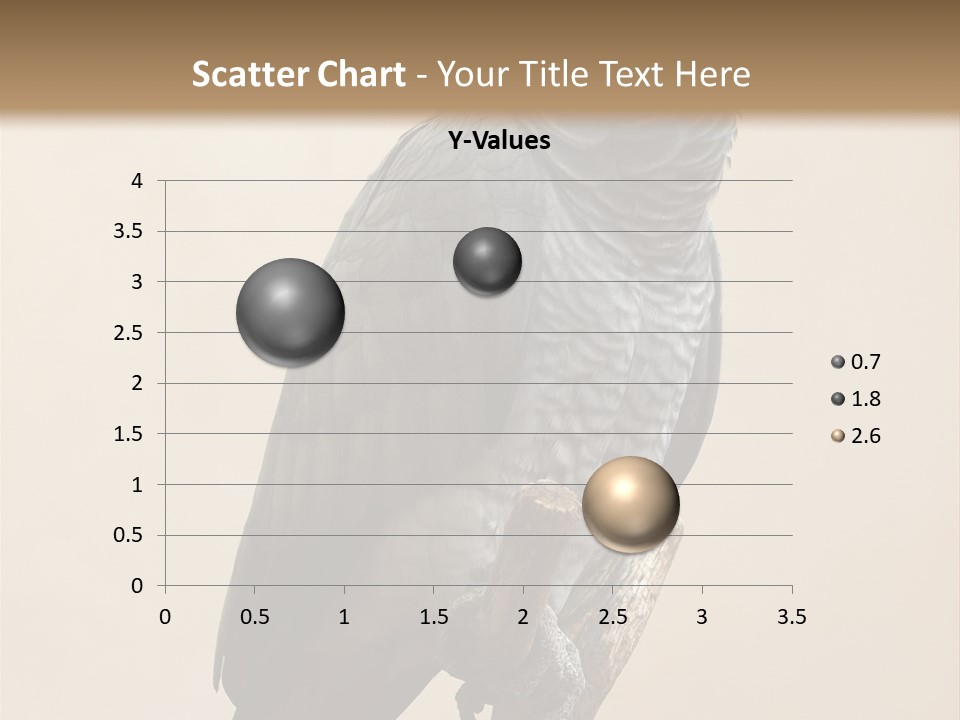 Scatter Chart - Your Title Text Here

Y-Values

4
3.5
3
2.5
2
1.5
1
0.5
0

0 0.5 1 1.5 2 2.5 3 3.5

0.7
1.8
2.6